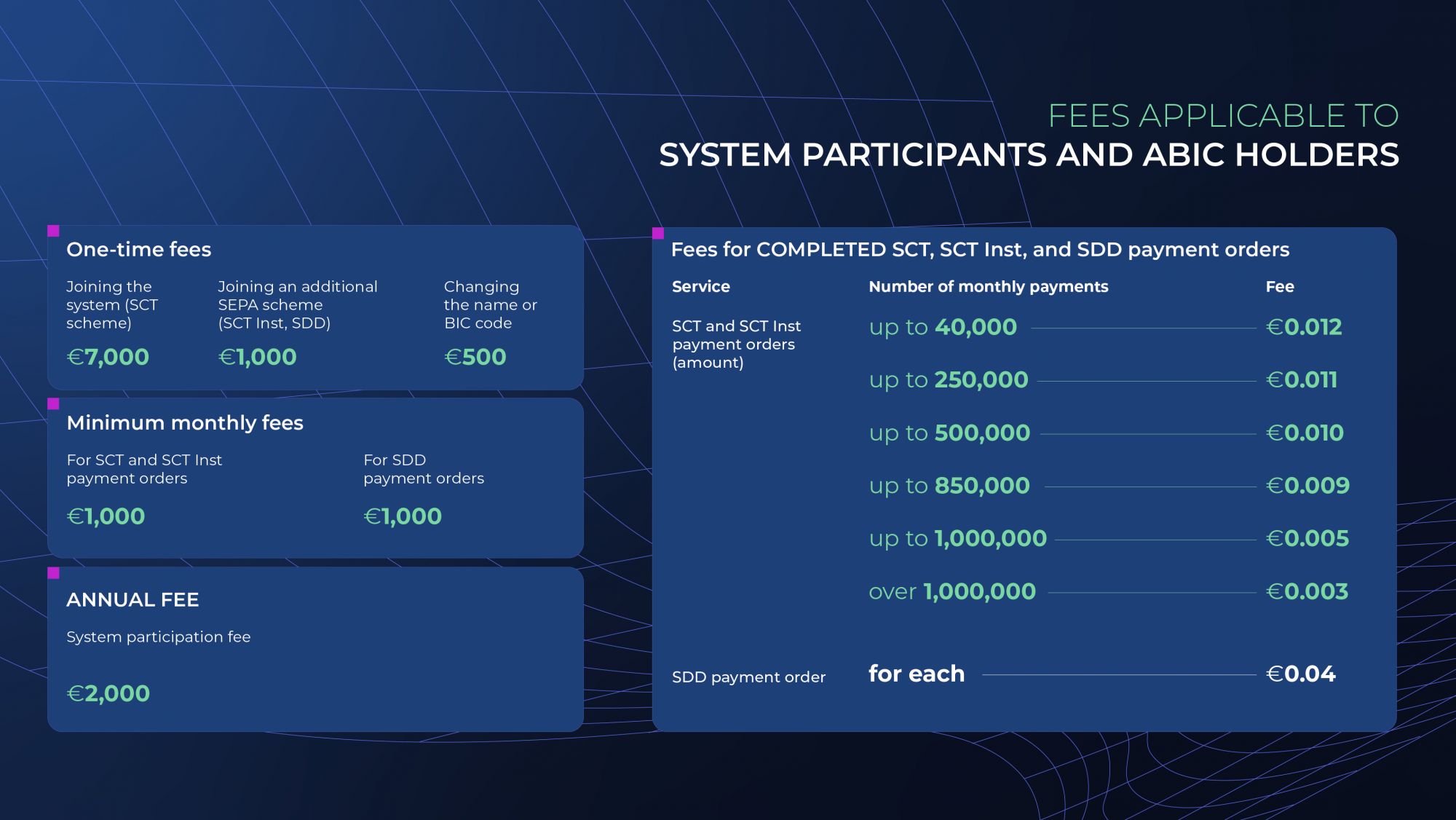 FEES APPLICABLE TO
SYSTEM PARTICIPANTS AND ABIC HOLDERS

One-time fees

Joining the system (SCT scheme)
€7,000

Joining an additional SEPA scheme (SCT Inst, SDD)
€1,000

Changing the name or BIC code
€500

Minimum monthly fees

For SCT and SCT Inst payment orders
€1,000

For SDD payment orders
€1,000

ANNUAL FEE

System participation fee

€2,000

Fees for COMPLETED SCT, SCT Inst, and SDD payment orders

| Service | Number of monthly payments | Fee |
|---|---|---|
| SCT and SCT Inst payment orders (amount) | up to 40,000 | €0.012 |
| | up to 250,000 | €0.011 |
| | up to 500,000 | €0.010 |
| | up to 850,000 | €0.009 |
| | up to 1,000,000 | €0.005 |
| | over 1,000,000 | €0.003 |
| SDD payment order | for each | €0.04 |